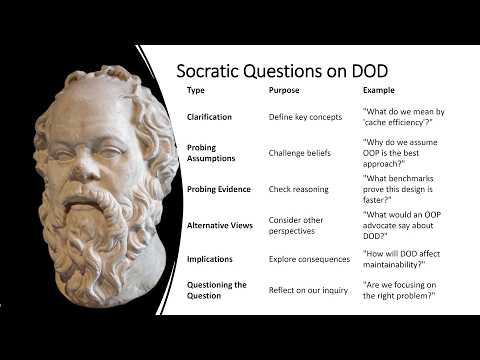 Socratic Questions on DOD

| Type | Purpose | Example |
|---|---|---|
| Clarification | Define key concepts | "What do we mean by 'cache efficiency'?" |
| Probing Assumptions | Challenge beliefs | "Why do we assume OOP is the best approach?" |
| Probing Evidence | Check reasoning | "What benchmarks prove this design is faster?" |
| Alternative Views | Consider other perspectives | "What would an OOP advocate say about DOD?" |
| Implications | Explore consequences | "How will DOD affect maintainability?" |
| Questioning the Question | Reflect on our inquiry | "Are we focusing on the right problem?" |